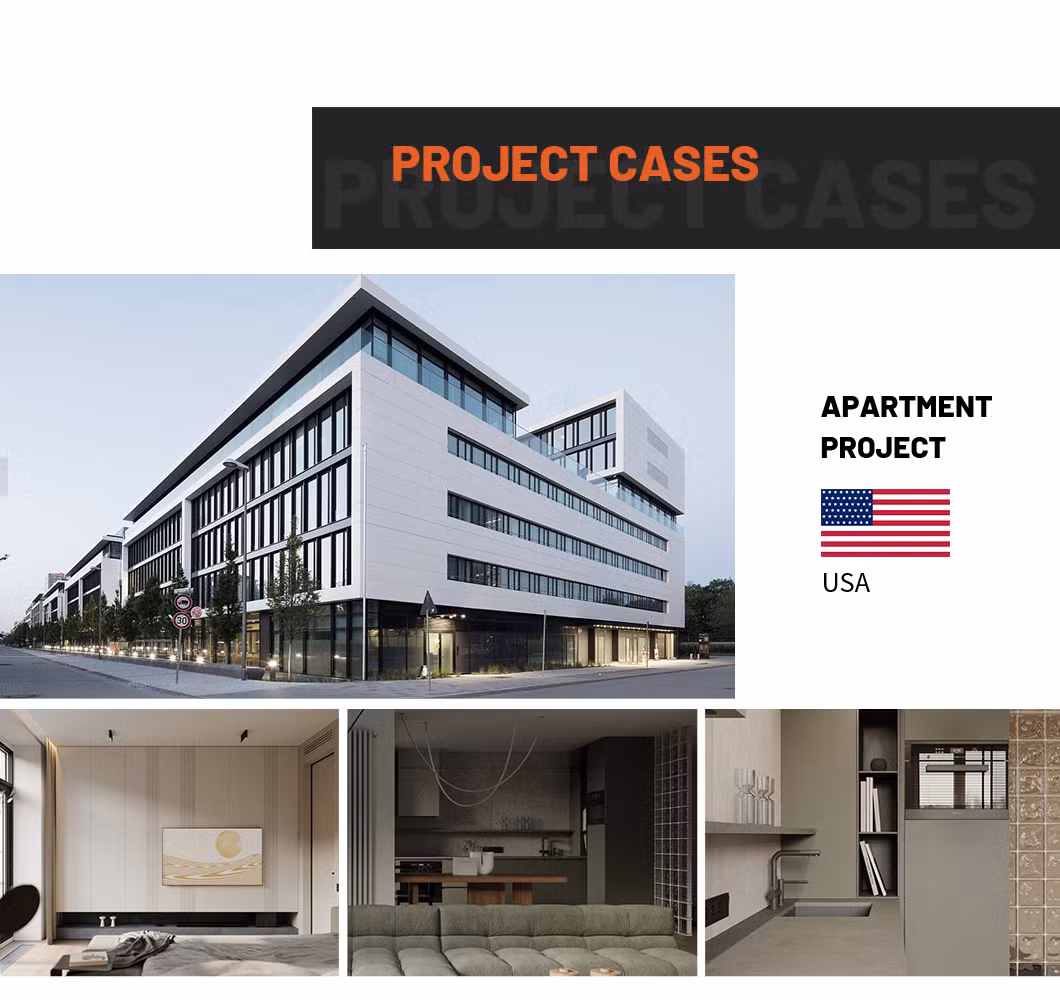 PROJECT CASES
PROJECT CASES

APARTMENT PROJECT

USA

30